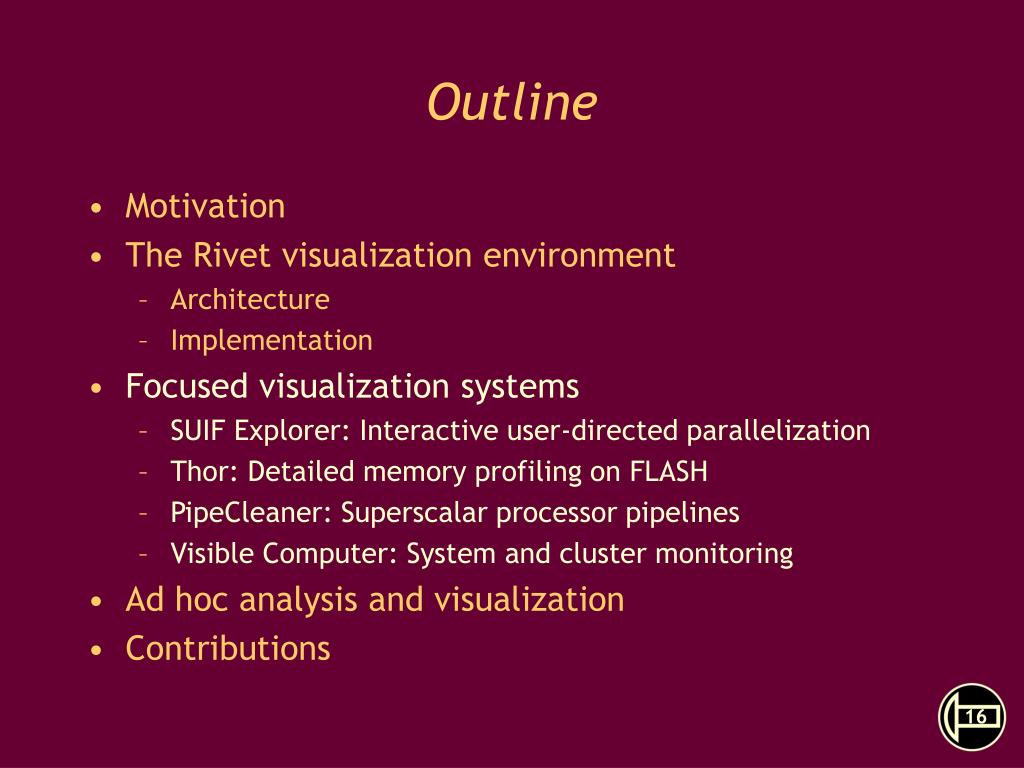 Outline

• Motivation
• The Rivet visualization environment
– Architecture
– Implementation
• Focused visualization systems
– SUIF Explorer: Interactive user-directed parallelization
– Thor: Detailed memory profiling on FLASH
– PipeCleaner: Superscalar processor pipelines
– Visible Computer: System and cluster monitoring
• Ad hoc analysis and visualization
• Contributions

16